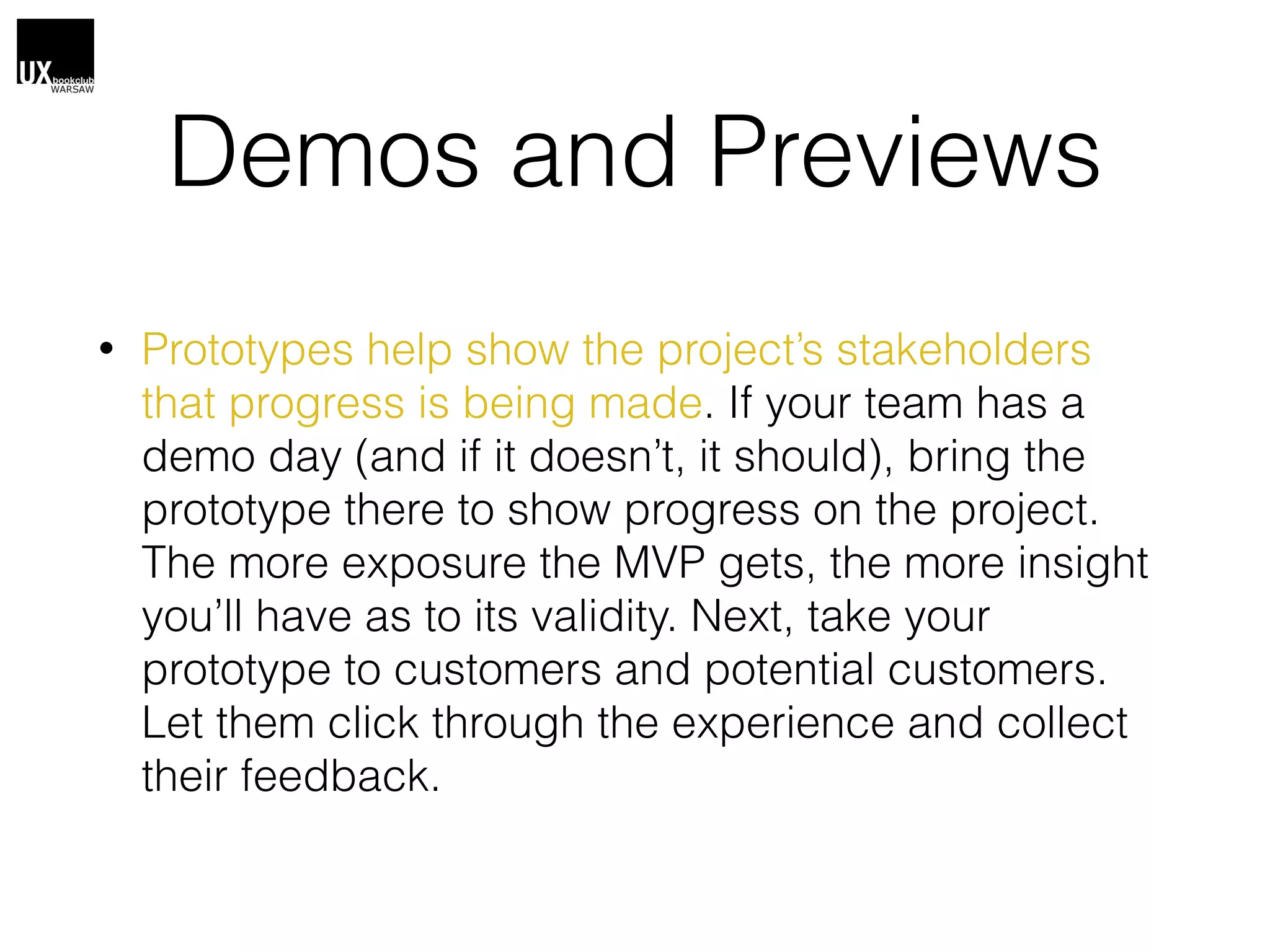 UX bookclub WARSAW

Demos and Previews

• Prototypes help show the project's stakeholders that progress is being made. If your team has a demo day (and if it doesn't, it should), bring the prototype there to show progress on the project. The more exposure the MVP gets, the more insight you'll have as to its validity. Next, take your prototype to customers and potential customers. Let them click through the experience and collect their feedback.